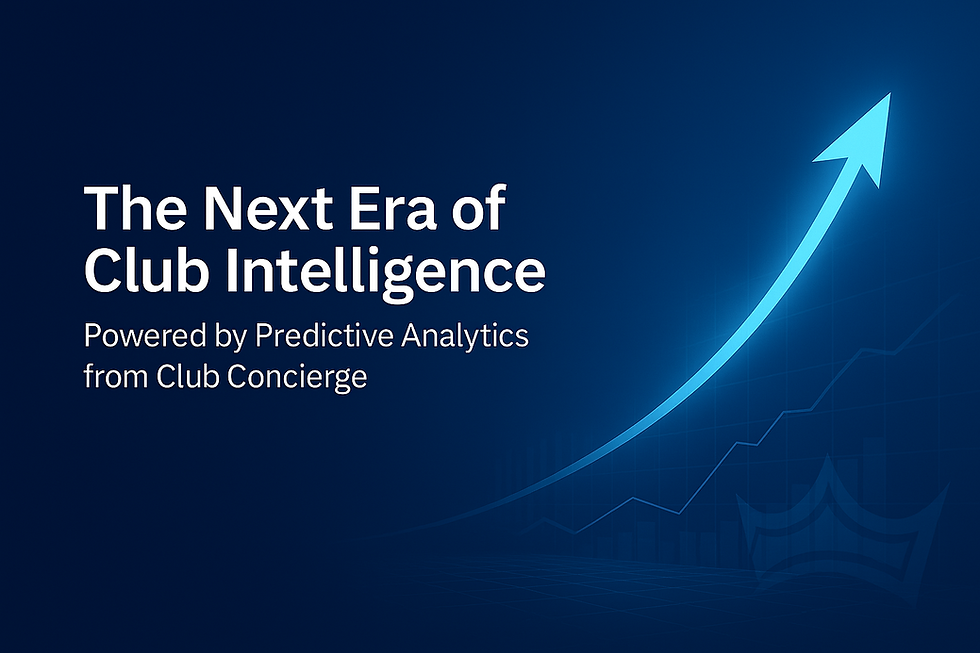 The Next Era of Club Intelligence

Powered by Predictive Analytics from Club Concierge